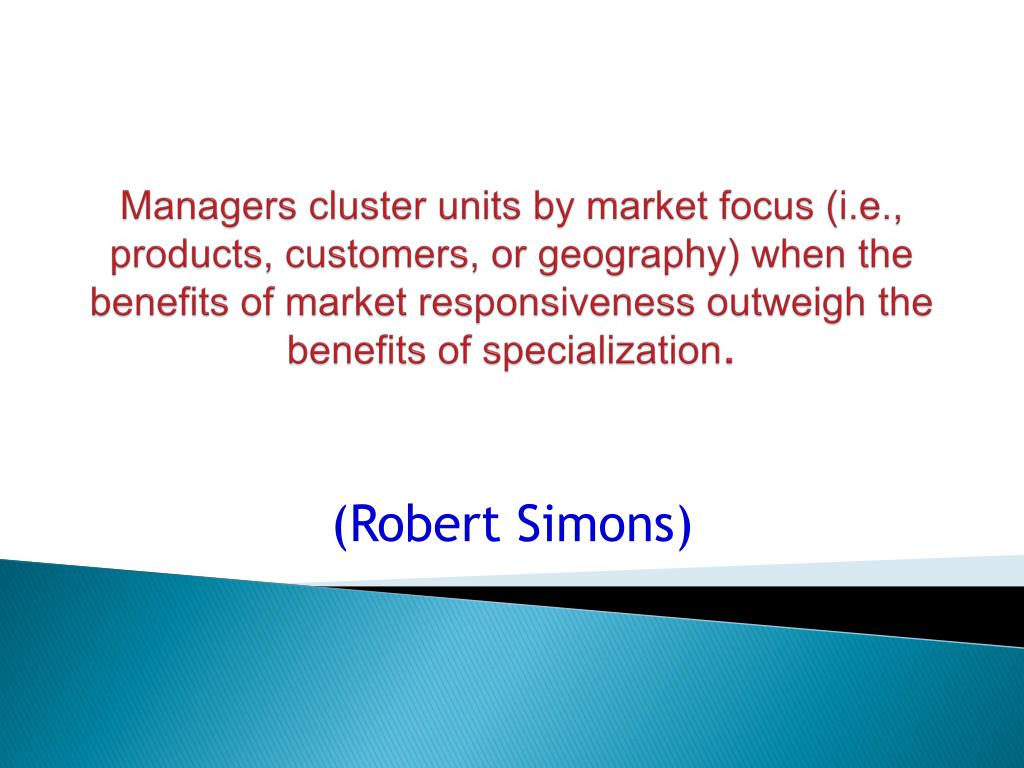 Managers cluster units by market focus (i.e., products, customers, or geography) when the benefits of market responsiveness outweigh the benefits of specialization.

(Robert Simons)